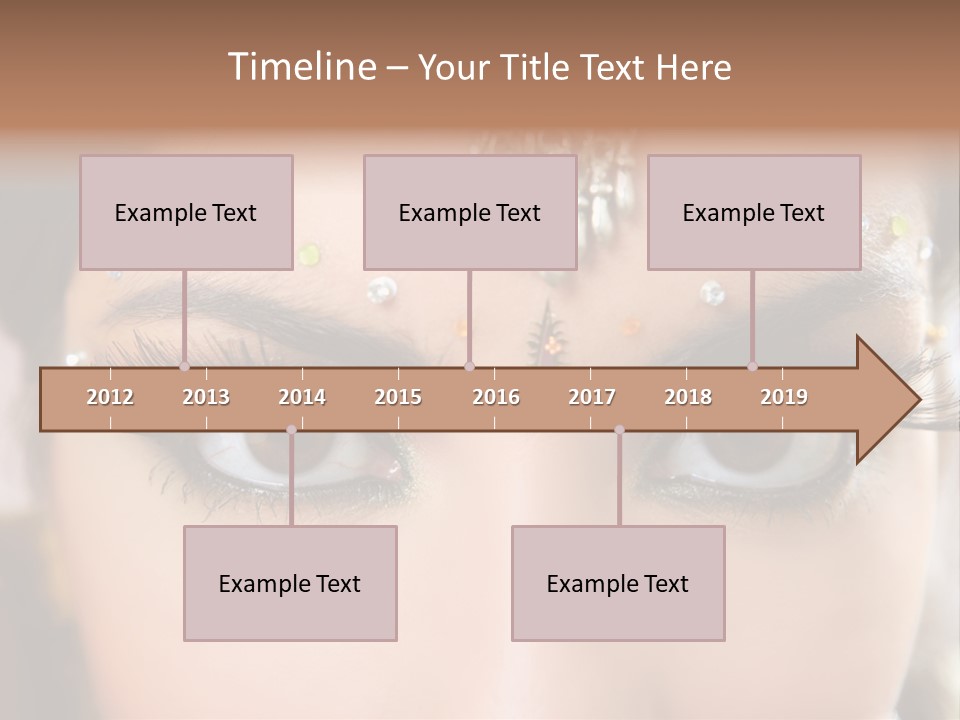 Timeline – Your Title Text Here

Example Text

Example Text

Example Text

2012 2013 2014 2015 2016 2017 2018 2019

Example Text

Example Text